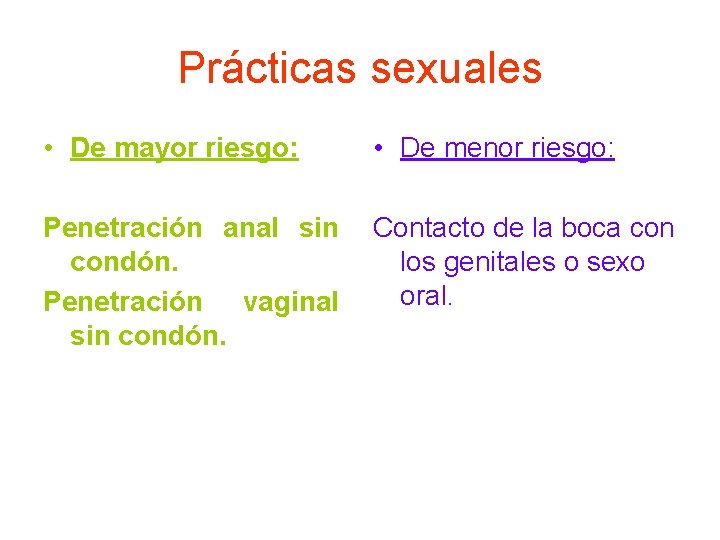 Prácticas sexuales

• De mayor riesgo:

Penetración anal sin condón.

Penetración vaginal sin condón.

• De menor riesgo:

Contacto de la boca con los genitales o sexo oral.